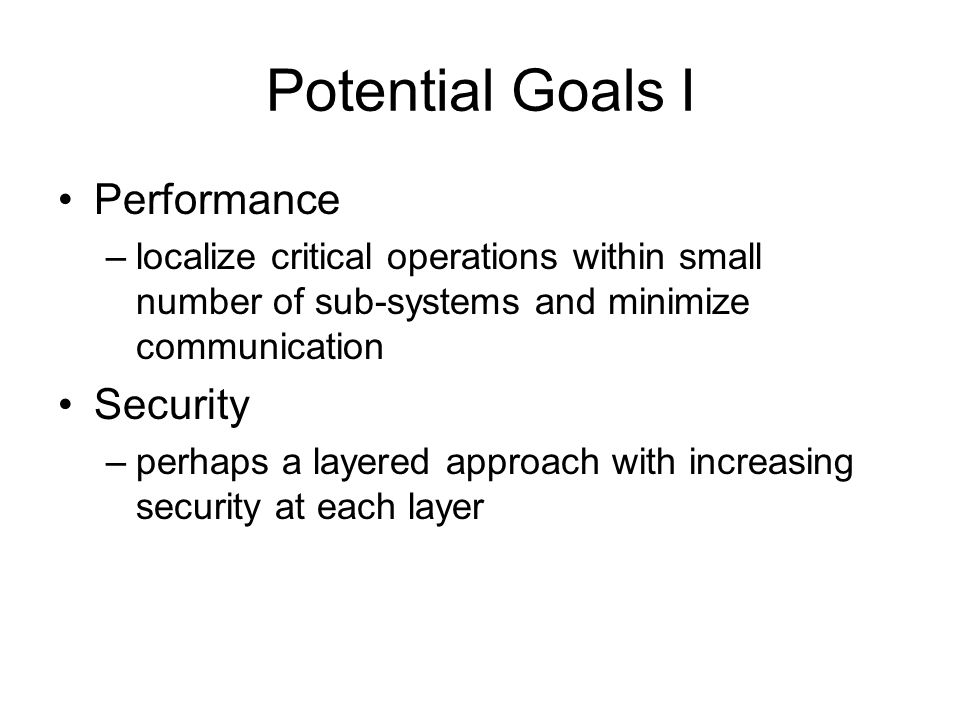 Potential Goals I

• Performance
– localize critical operations within small number of sub-systems and minimize communication
• Security
– perhaps a layered approach with increasing security at each layer